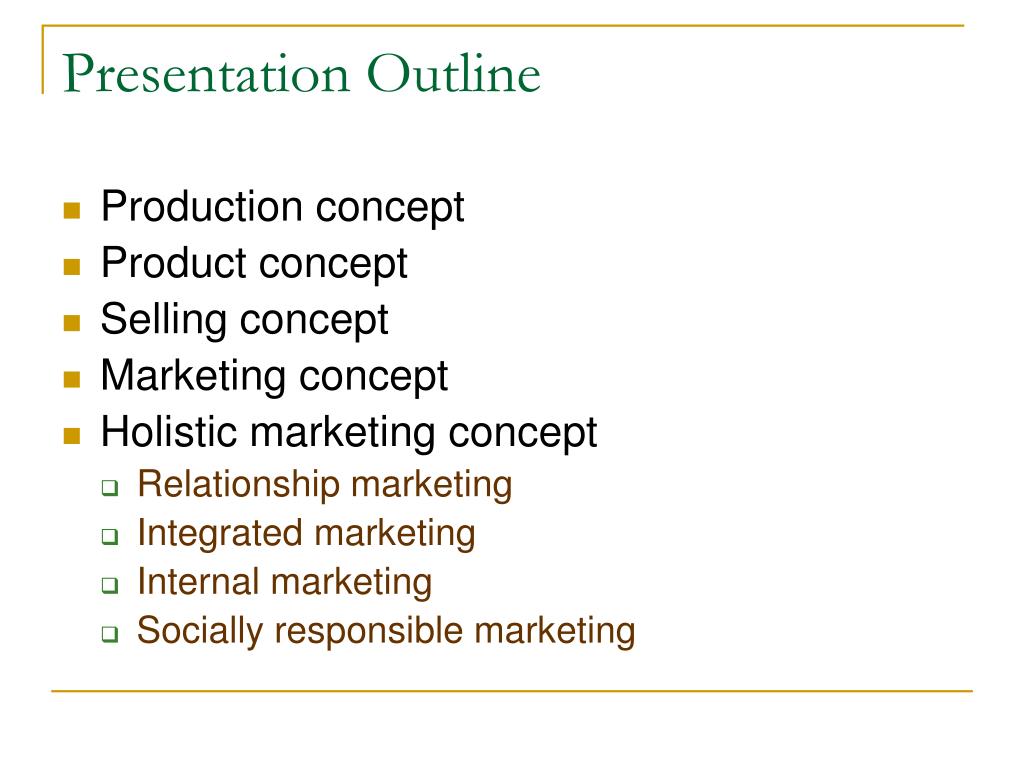 Presentation Outline

- Production concept
- Product concept
- Selling concept
- Marketing concept
- Holistic marketing concept
  - Relationship marketing
  - Integrated marketing
  - Internal marketing
  - Socially responsible marketing